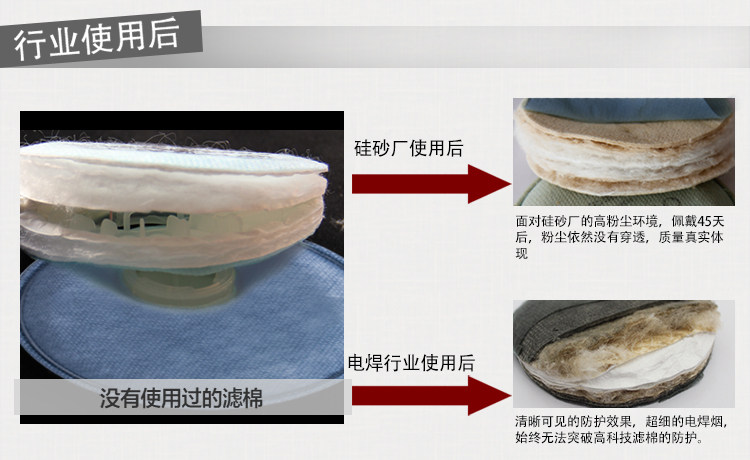 行业使用后

没有使用过的滤棉

硅砂厂使用后

面对硅砂厂的高粉尘环境，佩戴45天后，粉尘依然没有穿透，质量真实体现

电焊行业使用后

清晰可见的防护效果，超细的电焊烟，始终无法突破高科技滤棉的防护。